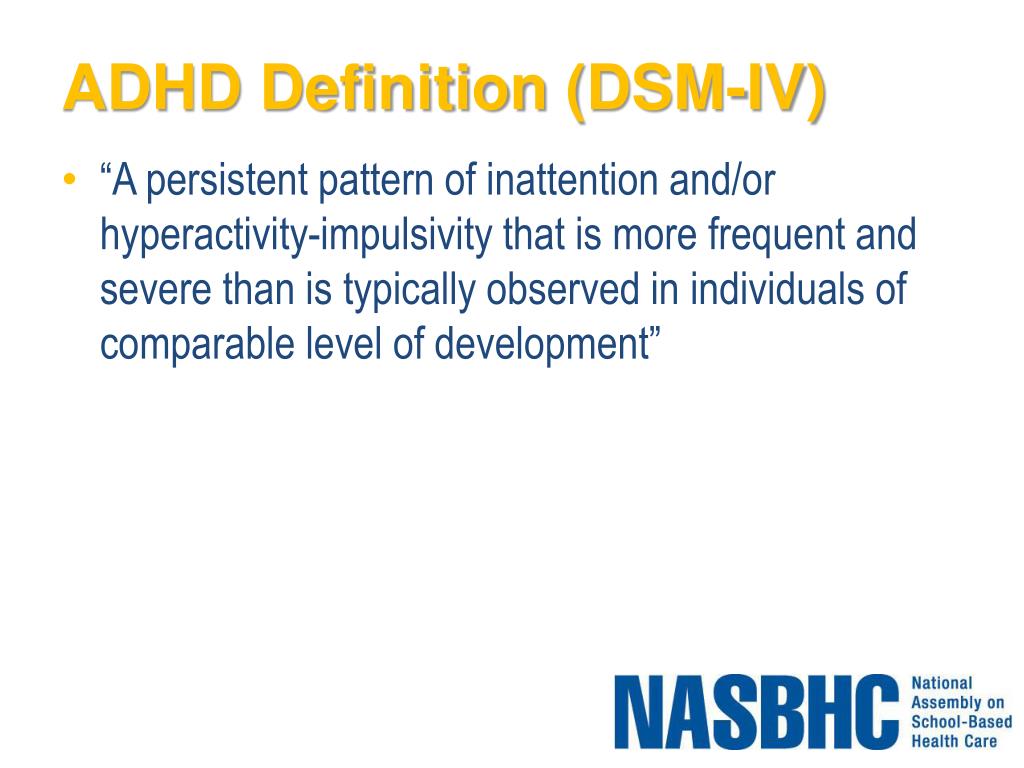 ADHD Definition (DSM-IV)

• “A persistent pattern of inattention and/or hyperactivity-impulsivity that is more frequent and severe than is typically observed in individuals of comparable level of development”

NASBHC National Assembly on School-Based Health Care